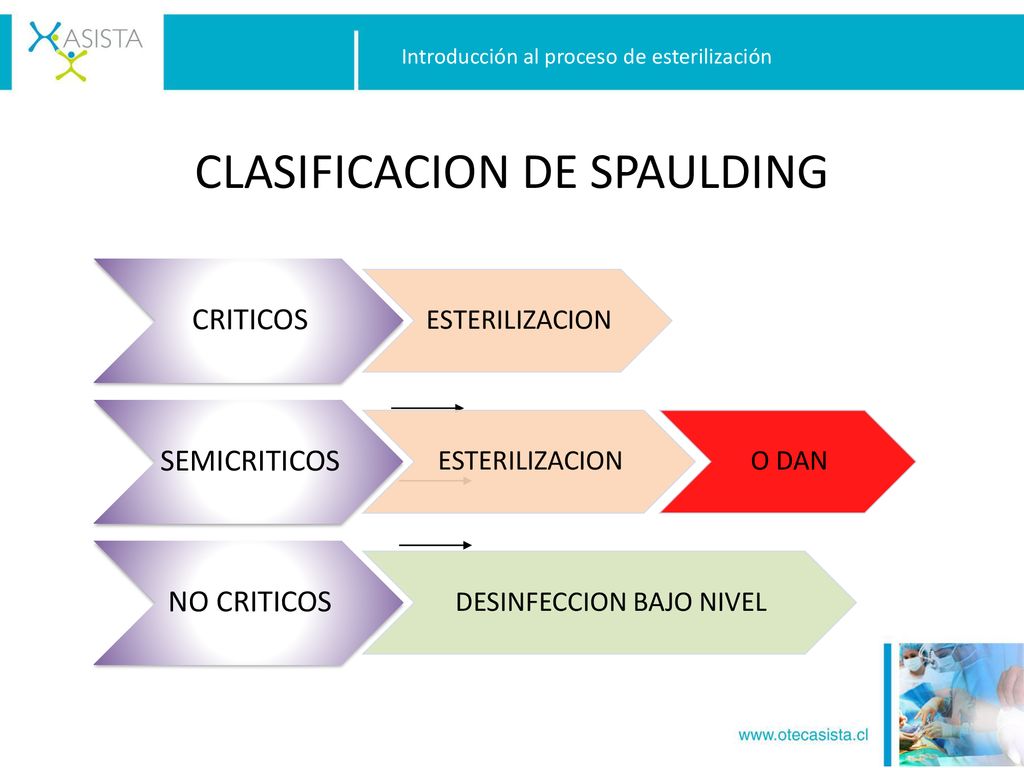 ASISTA

Introducción al proceso de esterilización

CLASIFICACION DE SPAULDING

CRITICOS

ESTERILIZACION

SEMICRITICOS

ESTERILIZACION

O DAN

NO CRITICOS

DESINFECCION BAJO NIVEL

www.otecasista.cl